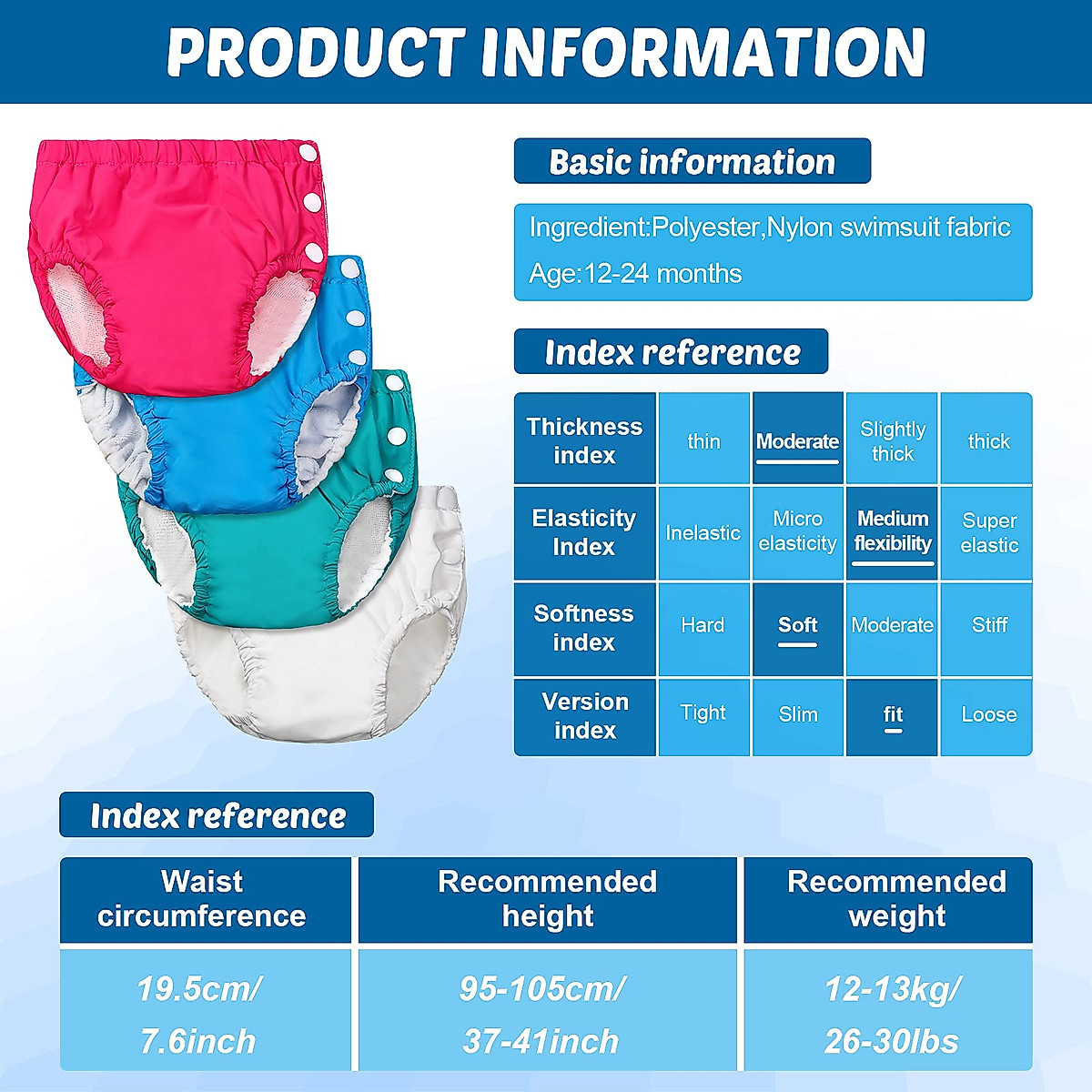 PRODUCT INFORMATION

Basic information

Ingredient:Polyester,Nylon swimsuit fabric

Age:12-24 months

Index reference

| Thickness index | thin | Moderate | Slightly thick | thick |
|---|---|---|---|---|
| Elasticity Index | Inelastic | Micro elasticity | Medium flexibility | Super elastic |
| Softness index | Hard | Soft | Moderate | Stiff |
| Version index | Tight | Slim | fit | Loose |

Index reference

| Waist circumference | Recommended height | Recommended weight |
|---|---|---|
| 19.5cm/ 7.6inch | 95-105cm/ 37-41inch | 12-13kg/ 26-30lbs |